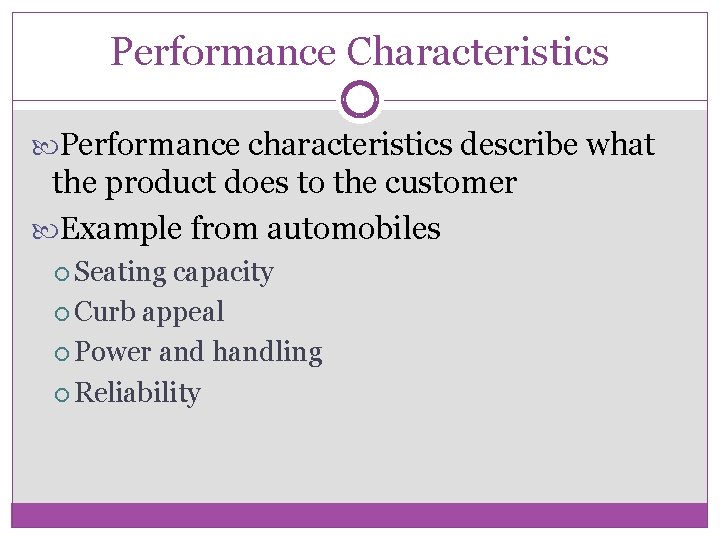 Performance Characteristics

Performance characteristics describe what the product does to the customer

Example from automobiles

Seating capacity

Curb appeal

Power and handling

Reliability